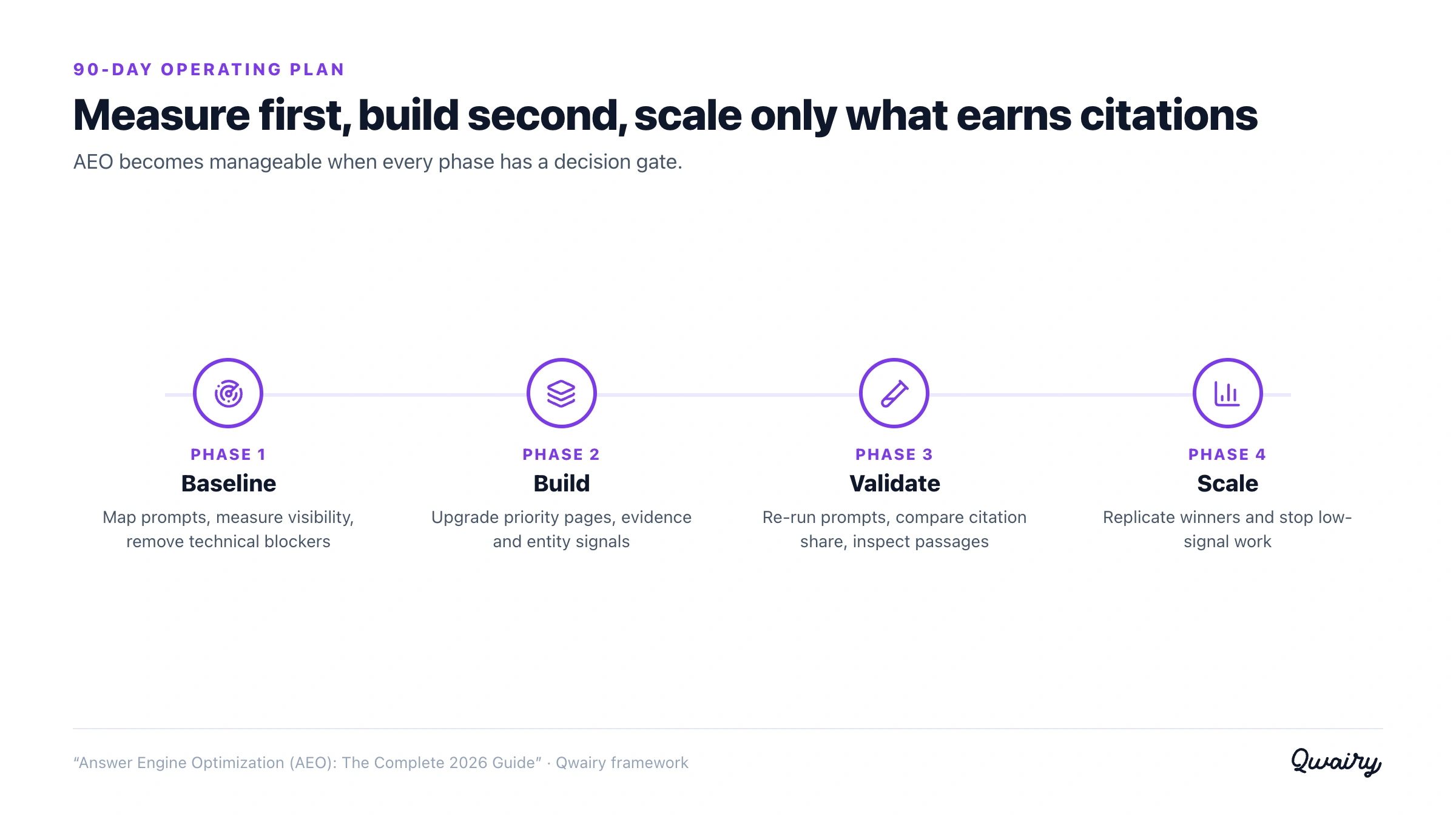 90-DAY OPERATING PLAN

Measure first, build second, scale only what earns citations

AEO becomes manageable when every phase has a decision gate.

PHASE 1
Baseline
Map prompts, measure visibility, remove technical blockers

PHASE 2
Build
Upgrade priority pages, evidence and entity signals

PHASE 3
Validate
Re-run prompts, compare citation share, inspect passages

PHASE 4
Scale
Replicate winners and stop low-signal work

“Answer Engine Optimization (AEO): The Complete 2026 Guide” · Qwairy framework

Qwairy